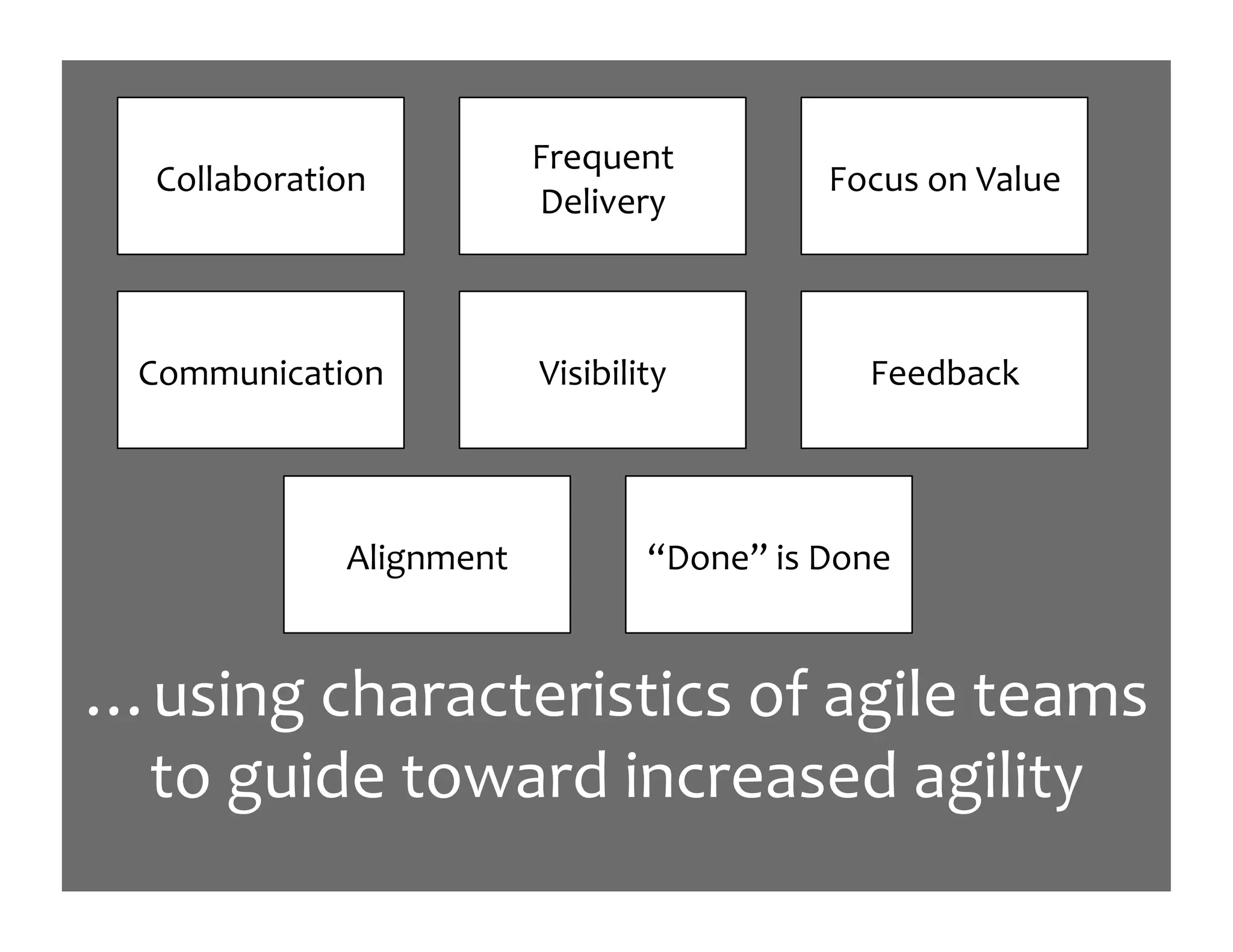 Collaboration

Frequent Delivery

Focus on Value

Communication

Visibility

Feedback

Alignment

“Done” is Done

…using characteristics of agile teams to guide toward increased agility